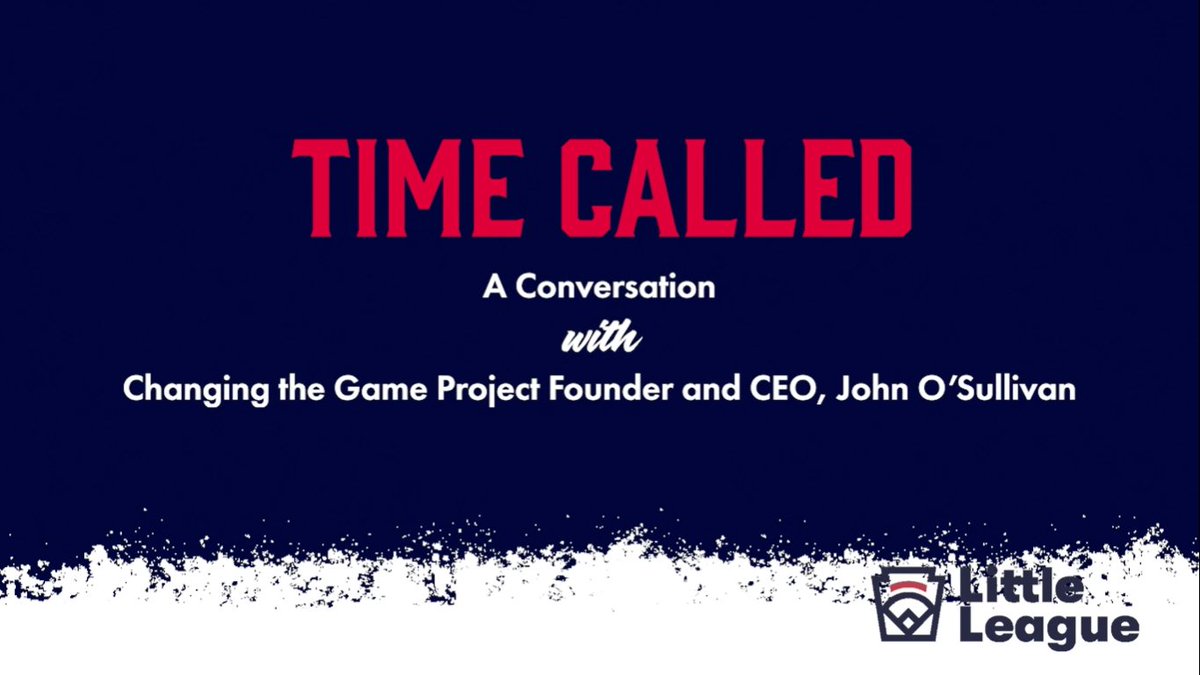 TIME CALLED

A Conversation

with

Changing the Game Project Founder and CEO, John O'Sullivan

Little League